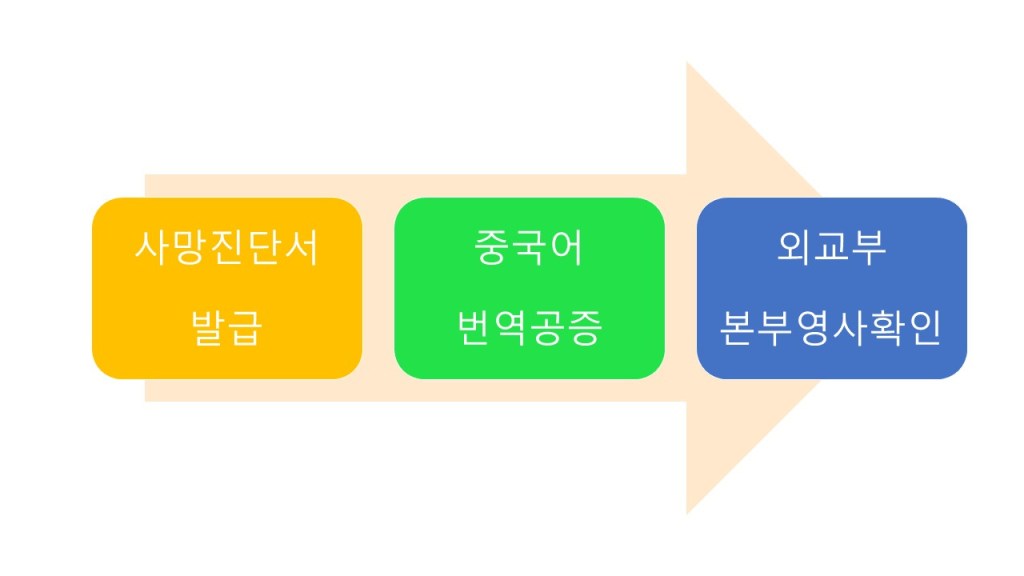 사망진단서
발급

중국어
번역공증

외교부
본부영사확인